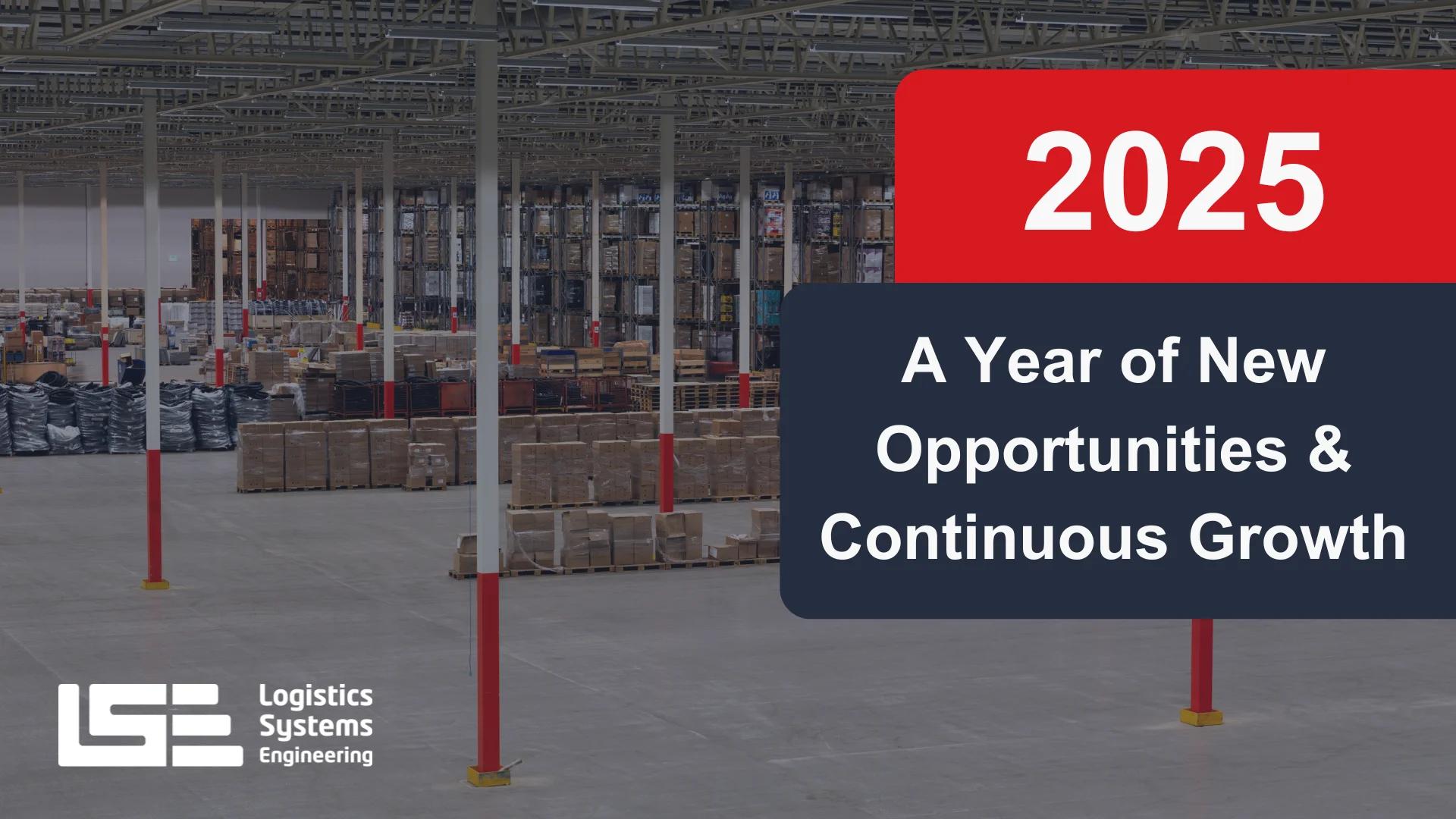 2025

A Year of New Opportunities & Continuous Growth

LSE Logistics Systems Engineering